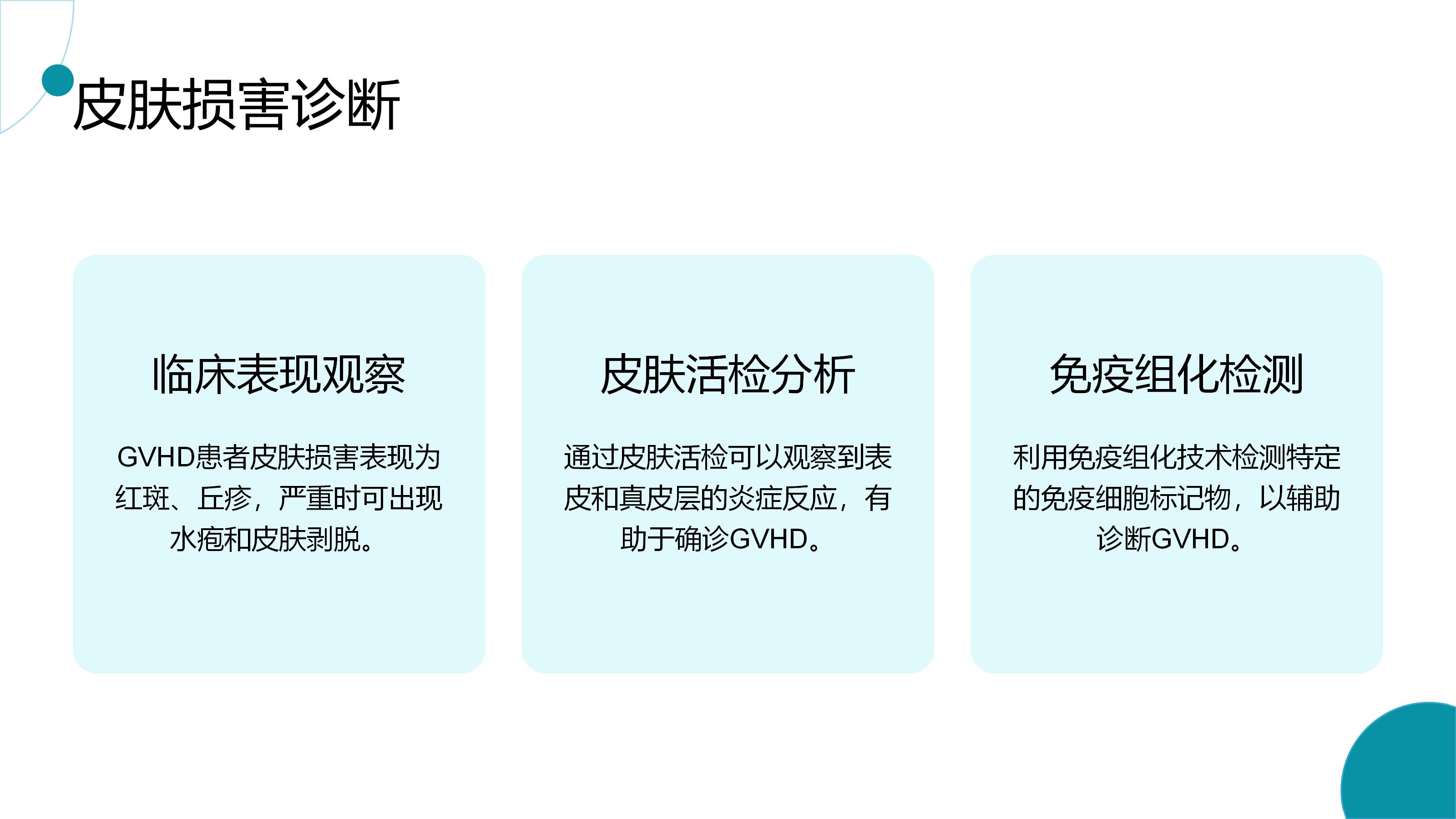 皮肤损害诊断

临床表现观察

GVHD患者皮肤损害表现为红斑、丘疹，严重时可出现水疱和皮肤剥脱。

皮肤活检分析

通过皮肤活检可以观察到表皮和真皮层的炎症反应，有助于确诊GVHD。

免疫组化检测

利用免疫组化技术检测特定的免疫细胞标记物，以辅助诊断GVHD。